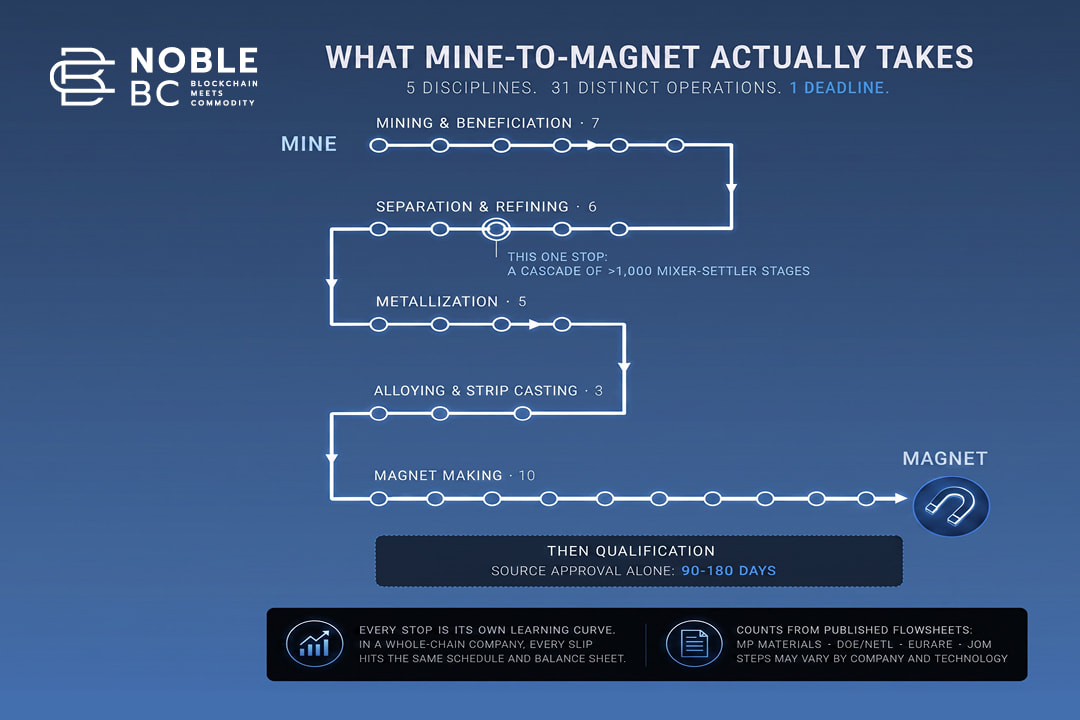 NOBLE BC
BLOCKCHAIN MEETS COMMODITY

WHAT MINE-TO-MAGNET ACTUALLY TAKES
5 DISCIPLINES. 31 DISTINCT OPERATIONS. 1 DEADLINE.

MINE

MINING & BENEFICIATION · 7

SEPARATION & REFINING · 6

THIS ONE STOP:
A CASCADE OF >1,000 MIXER-SETTLER STAGES

METALLIZATION · 5

ALLOYING & STRIP CASTING · 3

MAGNET MAKING · 10

MAGNET

THEN QUALIFICATION
SOURCE APPROVAL ALONE: 90-180 DAYS

EVERY STOP IS ITS OWN LEARNING CURVE. IN A WHOLE-CHAIN COMPANY, EVERY SLIP HITS THE SAME SCHEDULE AND BALANCE SHEET.

COUNTS FROM PUBLISHED FLOWSHEETS: MP MATERIALS · DOE/NETL · EURARE · JOM
STEPS MAY VARY BY COMPANY AND TECHNOLOGY